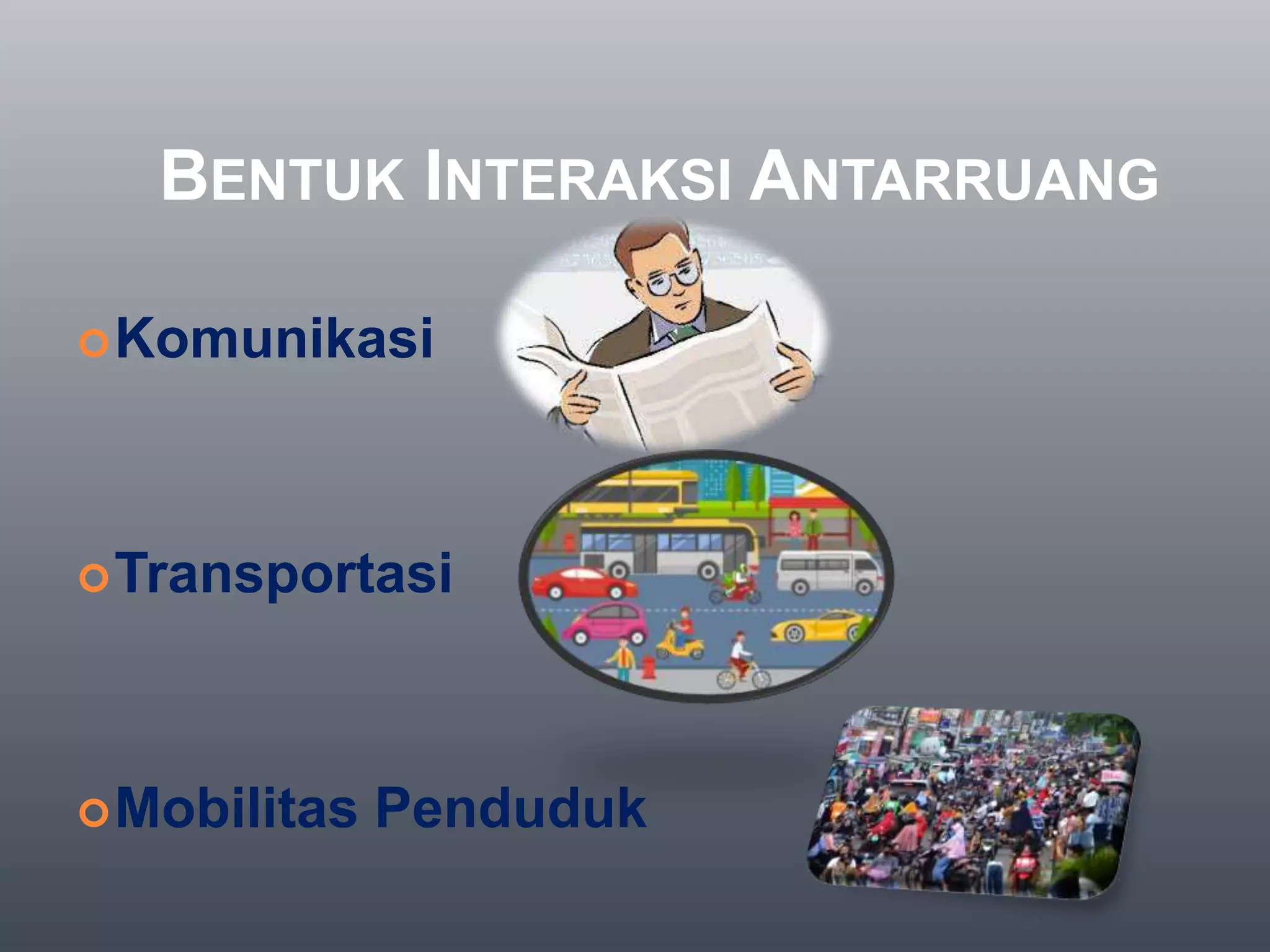 BENTUK INTERAKSI ANTARRUANG

Komunikasi

Transportasi

Mobilitas Penduduk